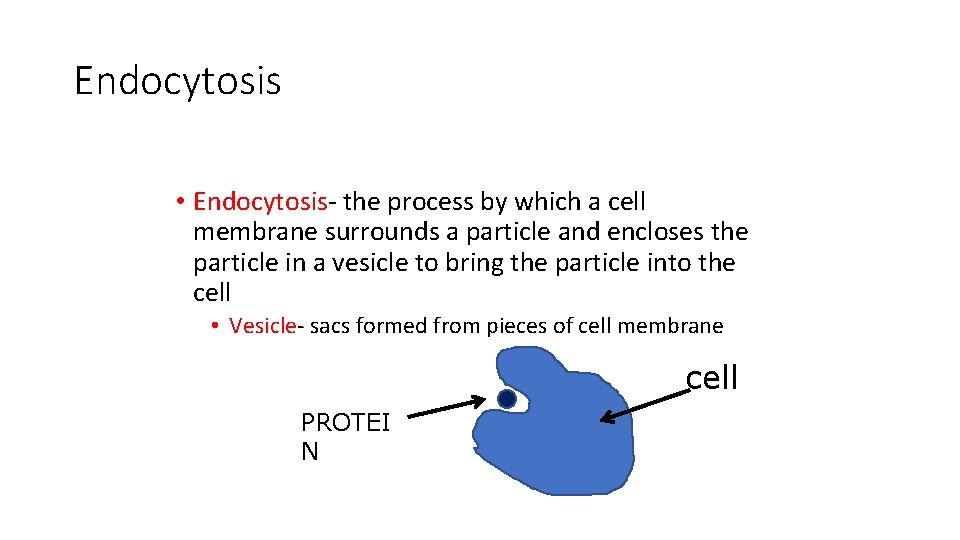 Endocytosis

• Endocytosis- the process by which a cell membrane surrounds a particle and encloses the particle in a vesicle to bring the particle into the cell

• Vesicle- sacs formed from pieces of cell membrane

cell

PROTEI
N